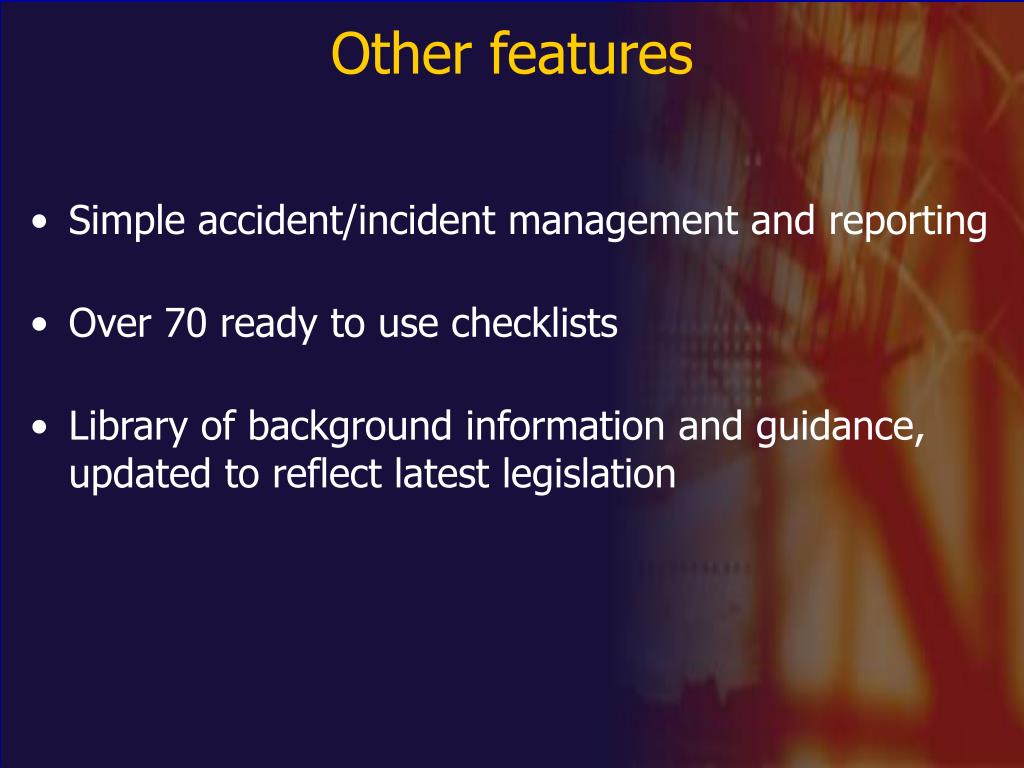 Other features

• Simple accident/incident management and reporting

• Over 70 ready to use checklists

• Library of background information and guidance, updated to reflect latest legislation